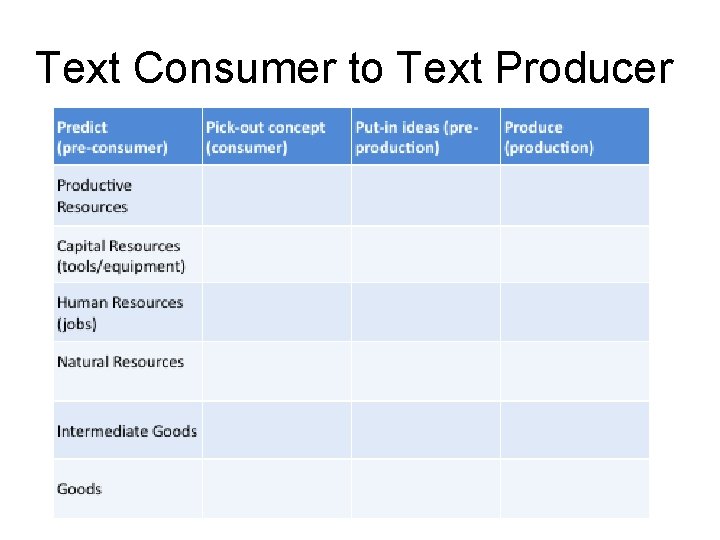 Text Consumer to Text Producer

| Predict (pre-consumer) | Pick-out concept (consumer) | Put-in ideas (pre-production) | Produce (production) |
|---|---|---|---|
| Productive Resources | | | |
| Capital Resources (tools/equipment) | | | |
| Human Resources (jobs) | | | |
| Natural Resources | | | |
| Intermediate Goods | | | |
| Goods | | | |